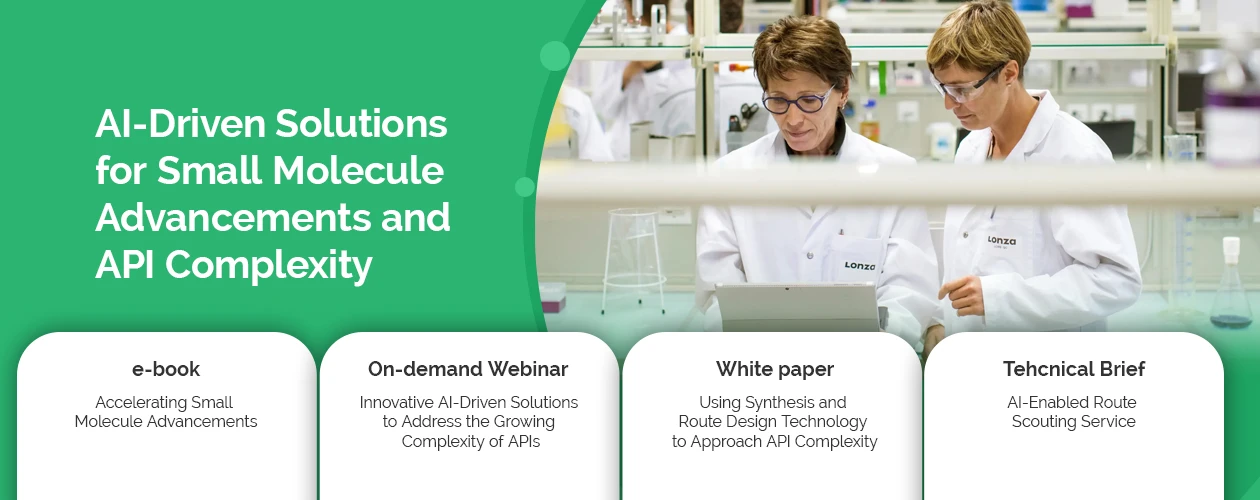 AI-Driven Solutions for Small Molecule Advancements and API Complexity

Lonza

Lonza

e-book

Accelerating Small Molecule Advancements

On-demand Webinar

Innovative AI-Driven Solutions to Address the Growing Complexity of APIs

White paper

Using Synthesis and Route Design Technology to Approach API Complexity

Tehcnical Brief

AI-Enabled Route Scouting Service